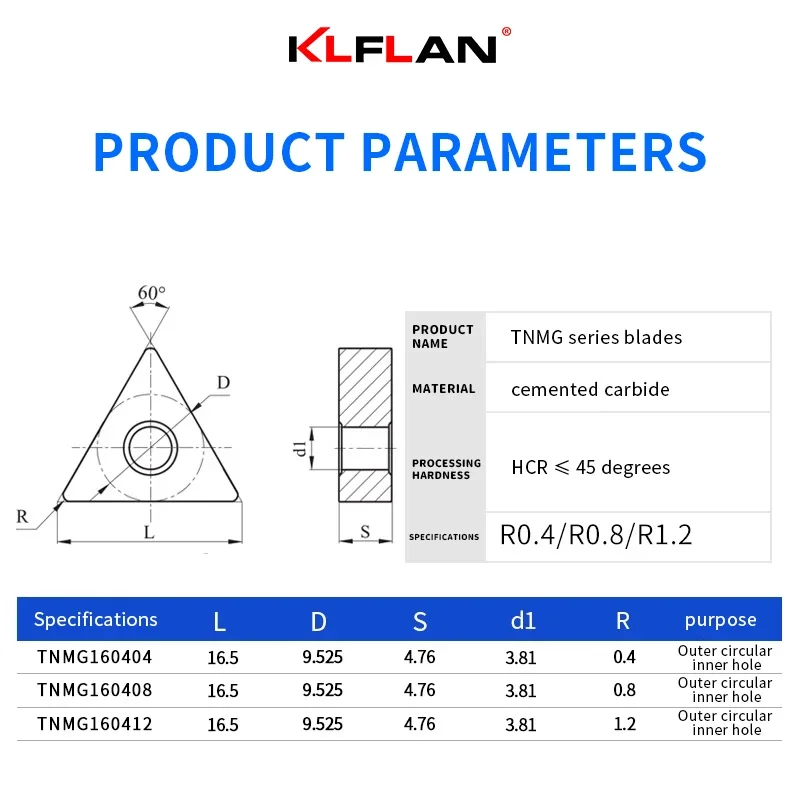 KLFLAN®

PRODUCT PARAMETERS

60°

D

R

L

d1

S

| PRODUCT NAME | TNMG series blades |
|---|---|
| MATERIAL | cemented carbide |
| PROCESSING HARDNESS | HCR ≤ 45 degrees |
| SPECIFICATIONS | R0.4/R0.8/R1.2 |

| Specifications | L | D | S | d1 | R | purpose |
|---|---|---|---|---|---|---|
| TNMG160404 | 16.5 | 9.525 | 4.76 | 3.81 | 0.4 | Outer circular inner hole |
| TNMG160408 | 16.5 | 9.525 | 4.76 | 3.81 | 0.8 | Outer circular inner hole |
| TNMG160412 | 16.5 | 9.525 | 4.76 | 3.81 | 1.2 | Outer circular inner hole |